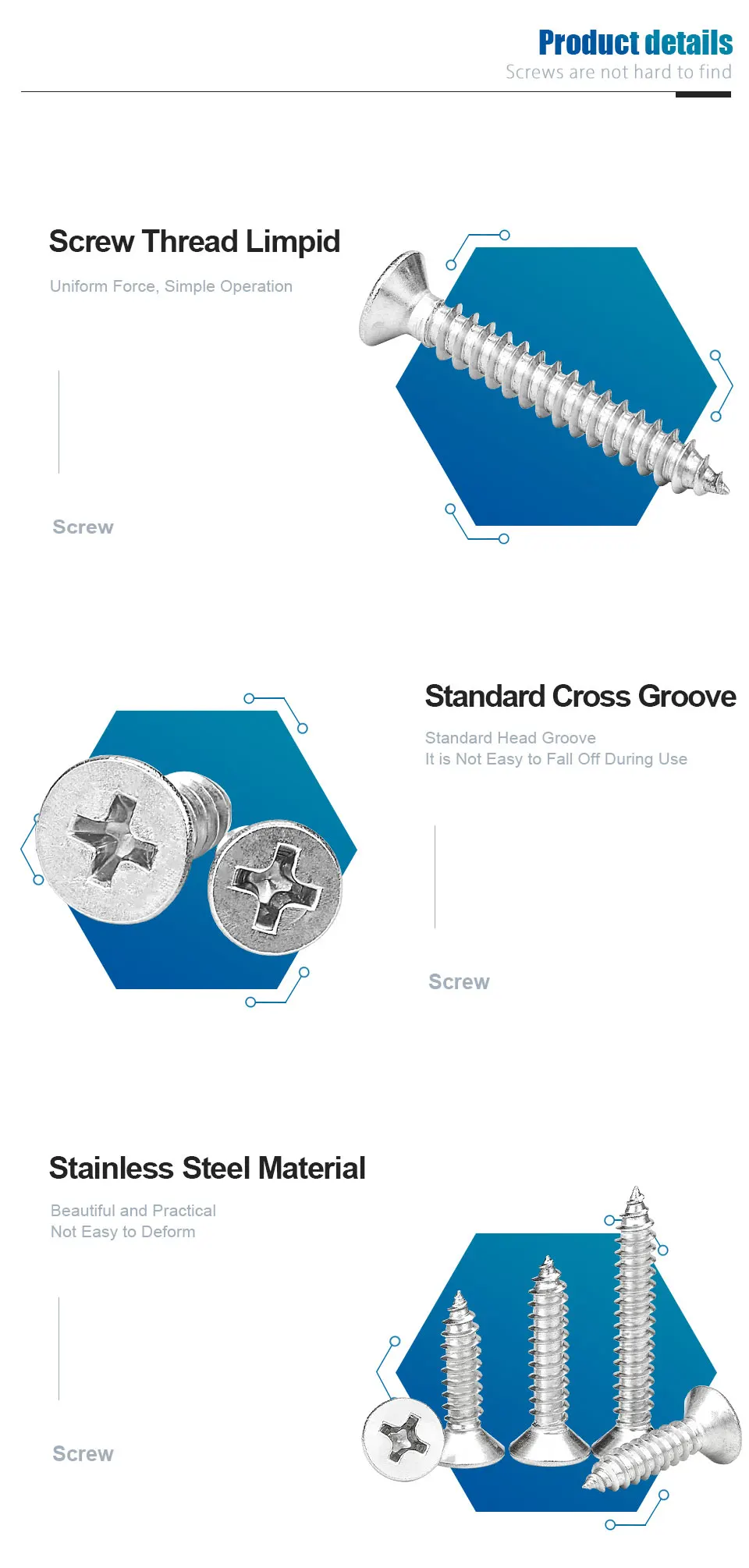 Product details
Screws are not hard to find

Screw Thread Limpid

Uniform Force, Simple Operation

Screw

Standard Cross Groove

Standard Head Groove
It is Not Easy to Fall Off During Use

Screw

Stainless Steel Material

Beautiful and Practical
Not Easy to Deform

Screw